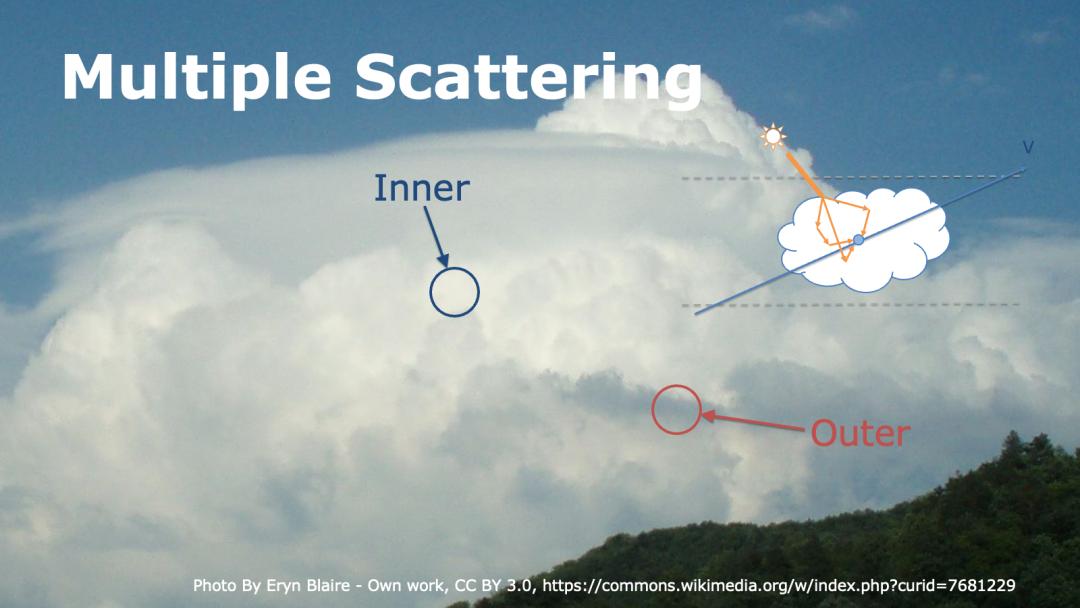 Multiple Scattering

Inner

v

Outer

Photo By Eryn Blaire - Own work, CC BY 3.0, https://commons.wikimedia.org/w/index.php?curid=7681229